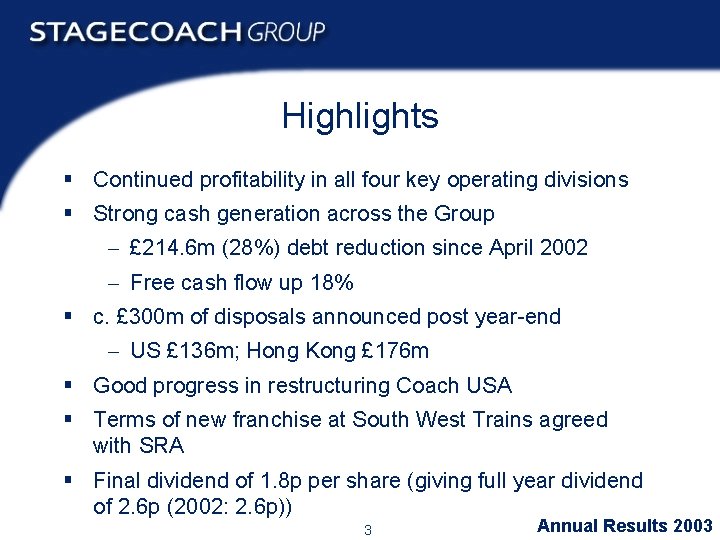 STAGECOACH GROUP

Highlights

▪ Continued profitability in all four key operating divisions
▪ Strong cash generation across the Group
– £214.6m (28%) debt reduction since April 2002
– Free cash flow up 18%
▪ c. £300m of disposals announced post year-end
– US £136m; Hong Kong £176m
▪ Good progress in restructuring Coach USA
▪ Terms of new franchise at South West Trains agreed with SRA
▪ Final dividend of 1.8p per share (giving full year dividend of 2.6p (2002: 2.6p))

3

Annual Results 2003